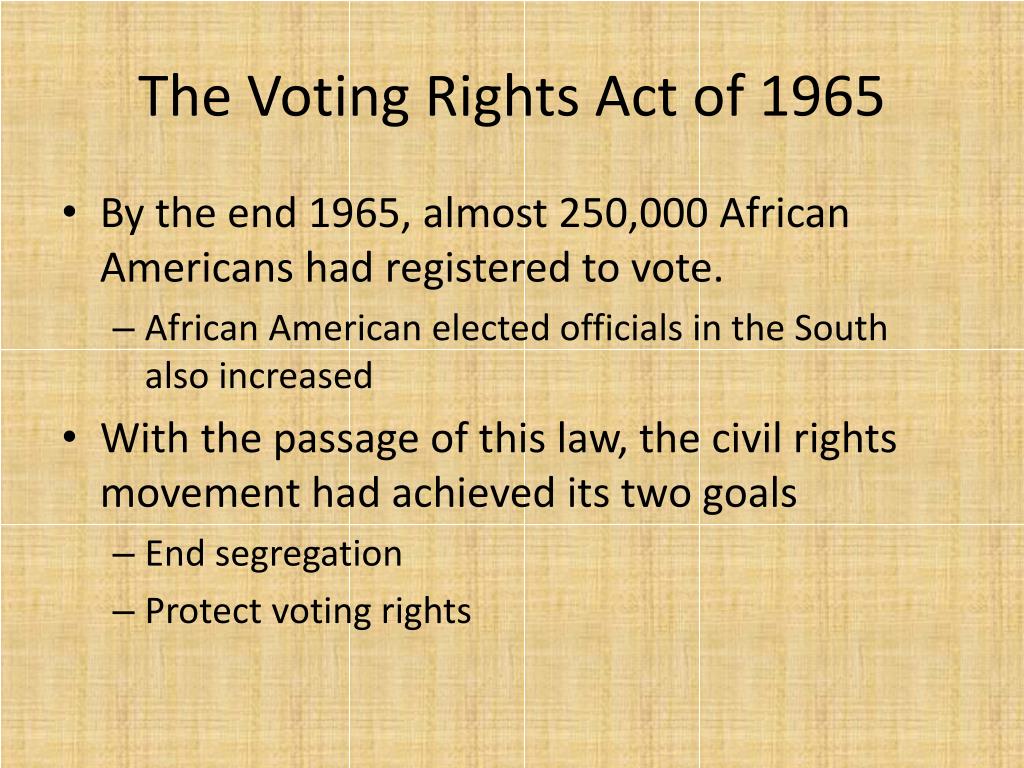 The Voting Rights Act of 1965

• By the end 1965, almost 250,000 African Americans had registered to vote.
  – African American elected officials in the South also increased
• With the passage of this law, the civil rights movement had achieved its two goals
  – End segregation
  – Protect voting rights